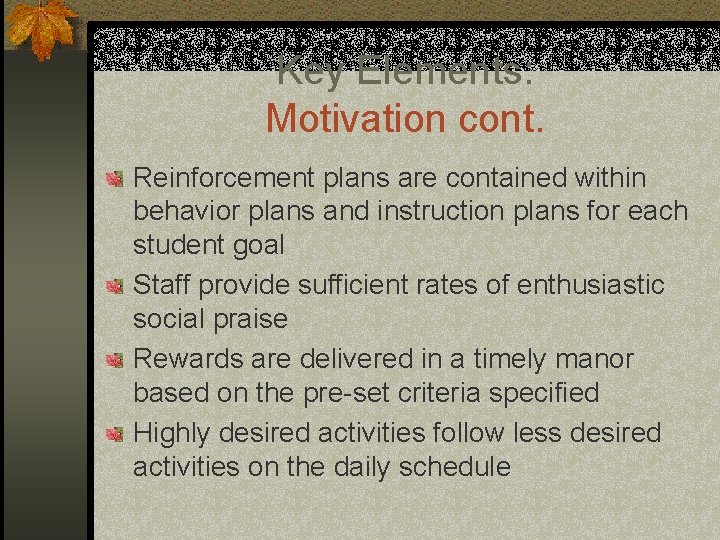 Key Elements:
Motivation cont.

Reinforcement plans are contained within behavior plans and instruction plans for each student goal

Staff provide sufficient rates of enthusiastic social praise

Rewards are delivered in a timely manor based on the pre-set criteria specified

Highly desired activities follow less desired activities on the daily schedule